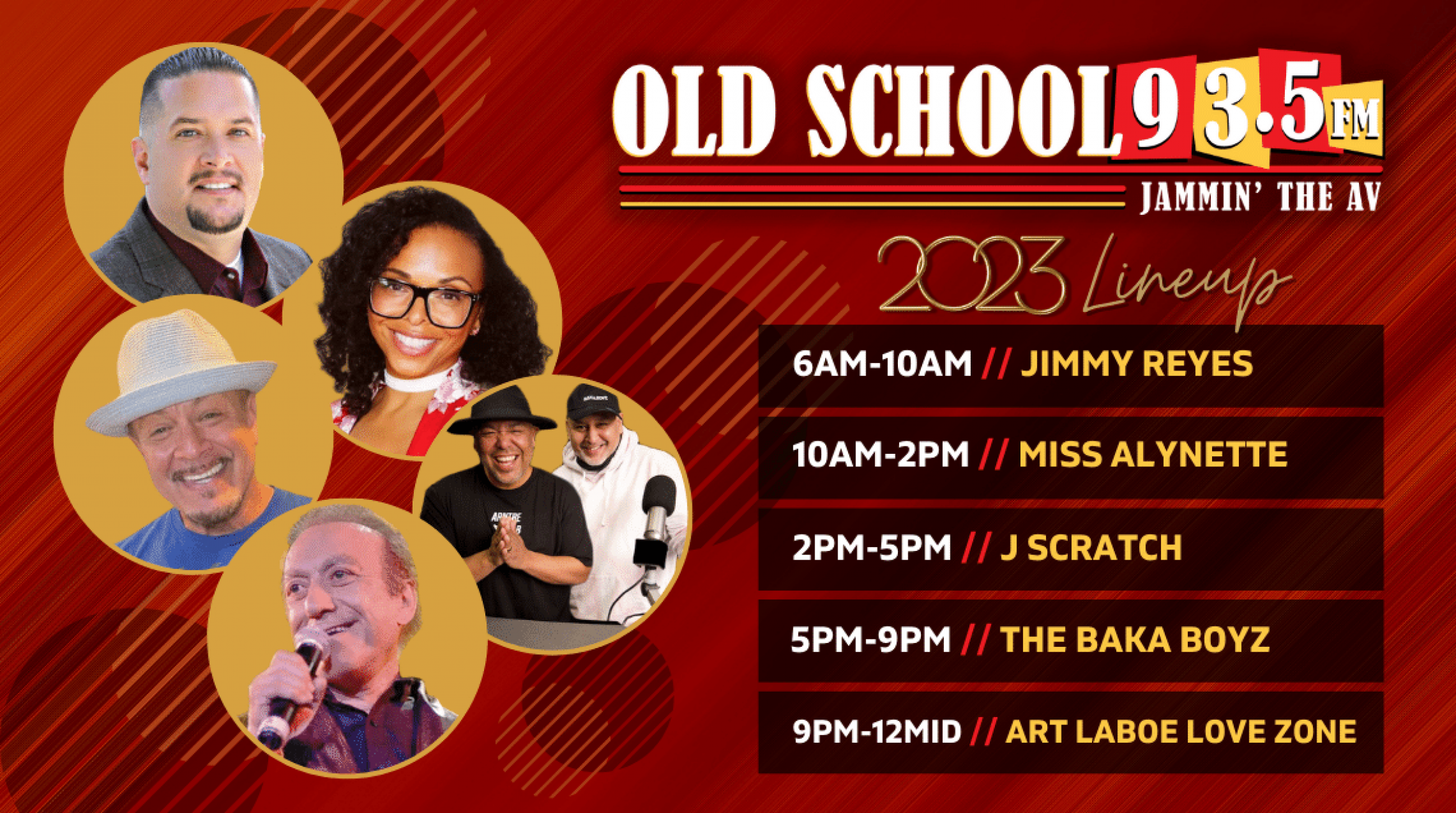 OLD SCHOOL 93.5 FM
JAMMIN' THE AV

2023 Lineup

6AM-10AM // JIMMY REYES

10AM-2PM // MISS ALYNETTE

2PM-5PM // J SCRATCH

5PM-9PM // THE BAKA BOYZ

9PM-12MID // ART LABOE LOVE ZONE